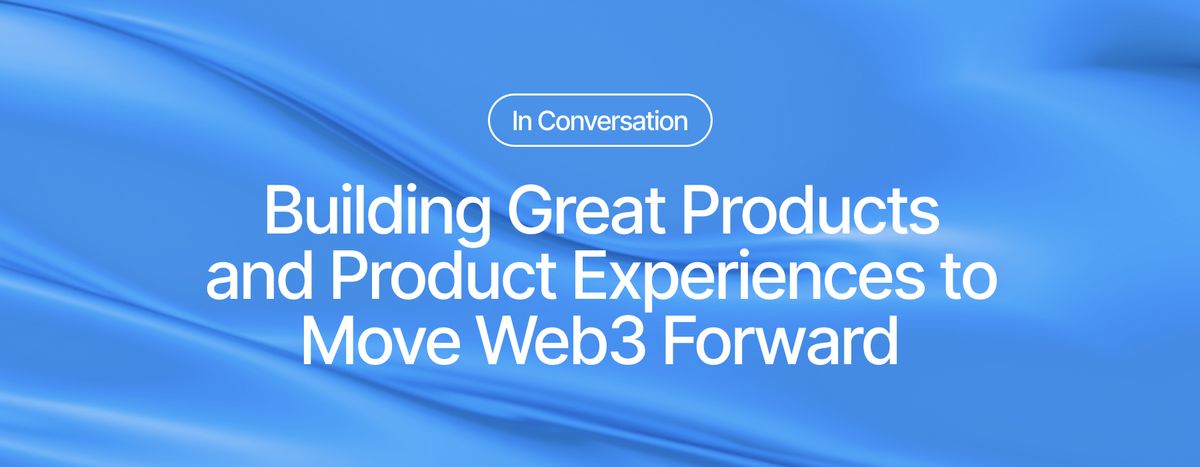 In Conversation

Building Great Products and Product Experiences to Move Web3 Forward